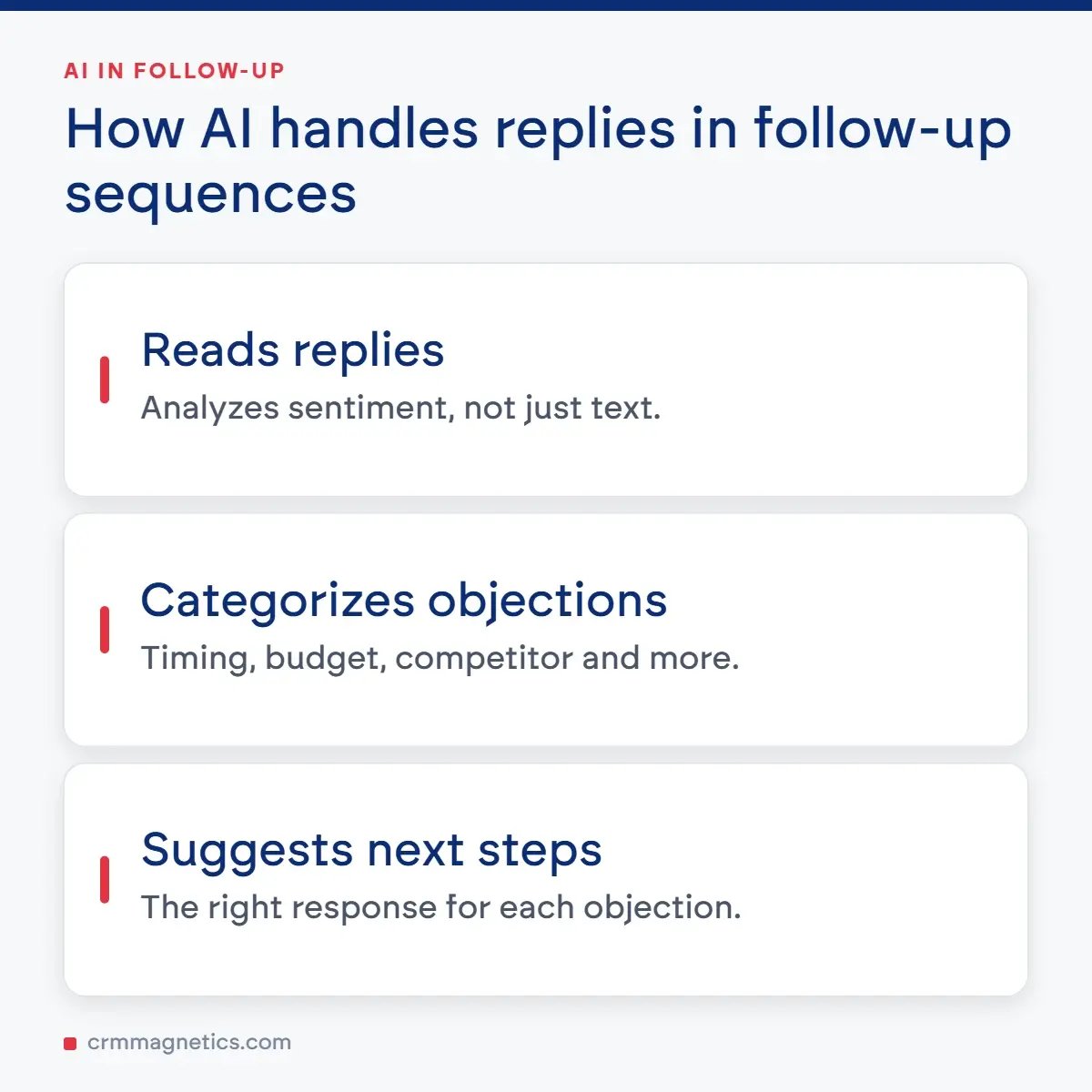 AI IN FOLLOW-UP

How AI handles replies in follow-up sequences

Reads replies

Analyzes sentiment, not just text.

Categorizes objections

Timing, budget, competitor and more.

Suggests next steps

The right response for each objection.

crmmagnetics.com